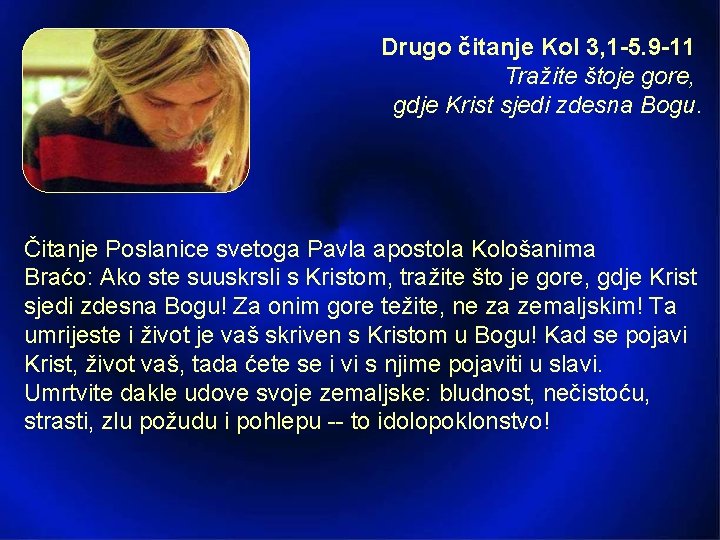 Drugo čitanje Kol 3,1-5.9-11
Tražite štoje gore,
gdje Krist sjedi zdesna Bogu.

Čitanje Poslanice svetoga Pavla apostola Kološanima
Braćo: Ako ste suuskrsli s Kristom, tražite što je gore, gdje Krist sjedi zdesna Bogu! Za onim gore težite, ne za zemaljskim! Ta umrijeste i život je vaš skriven s Kristom u Bogu! Kad se pojavi Krist, život vaš, tada ćete se i vi s njime pojaviti u slavi.
Umrtvite dakle udove svoje zemaljske: bludnost, nečistoću, strasti, zlu požudu i pohlepu -- to idolopoklonstvo!